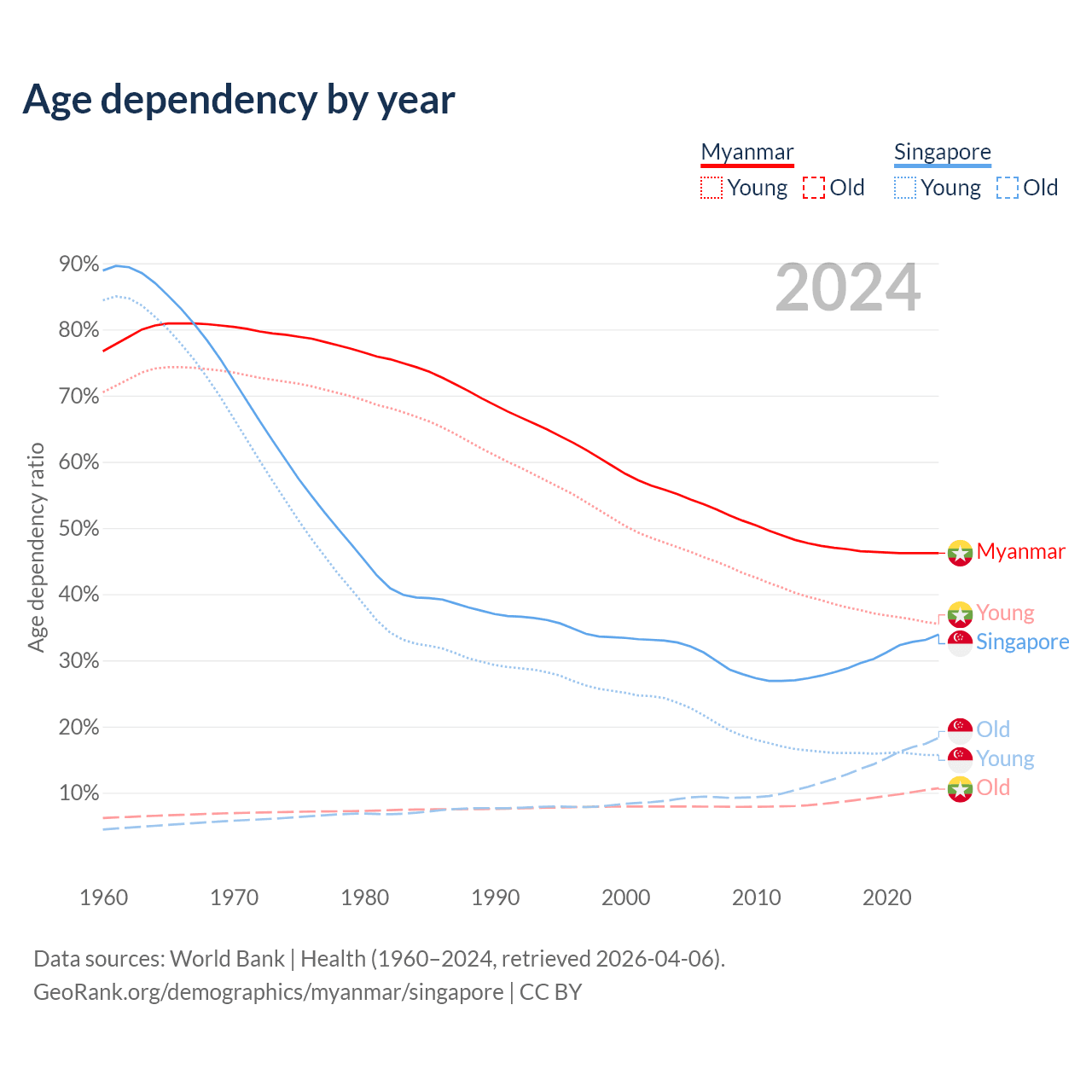 Age dependency by year

Myanmar
Young Old

Singapore
Young Old

2024

Age dependency ratio

90%
80%
70%
60%
50%
40%
30%
20%
10%

1960 1970 1980 1990 2000 2010 2020

Myanmar
Young
Singapore
Old
Young
Old

Data sources: World Bank | Health (1960–2024, retrieved 2026-04-06).
GeoRank.org/demographics/myanmar/singapore | CC BY